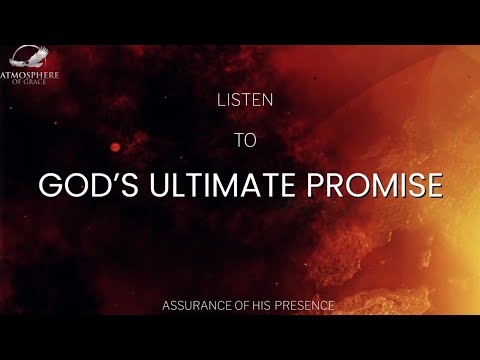 ATMOSPHERE
OF GRACE

LISTEN

TO

GOD'S ULTIMATE PROMISE

ASSURANCE OF HIS PRESENCE